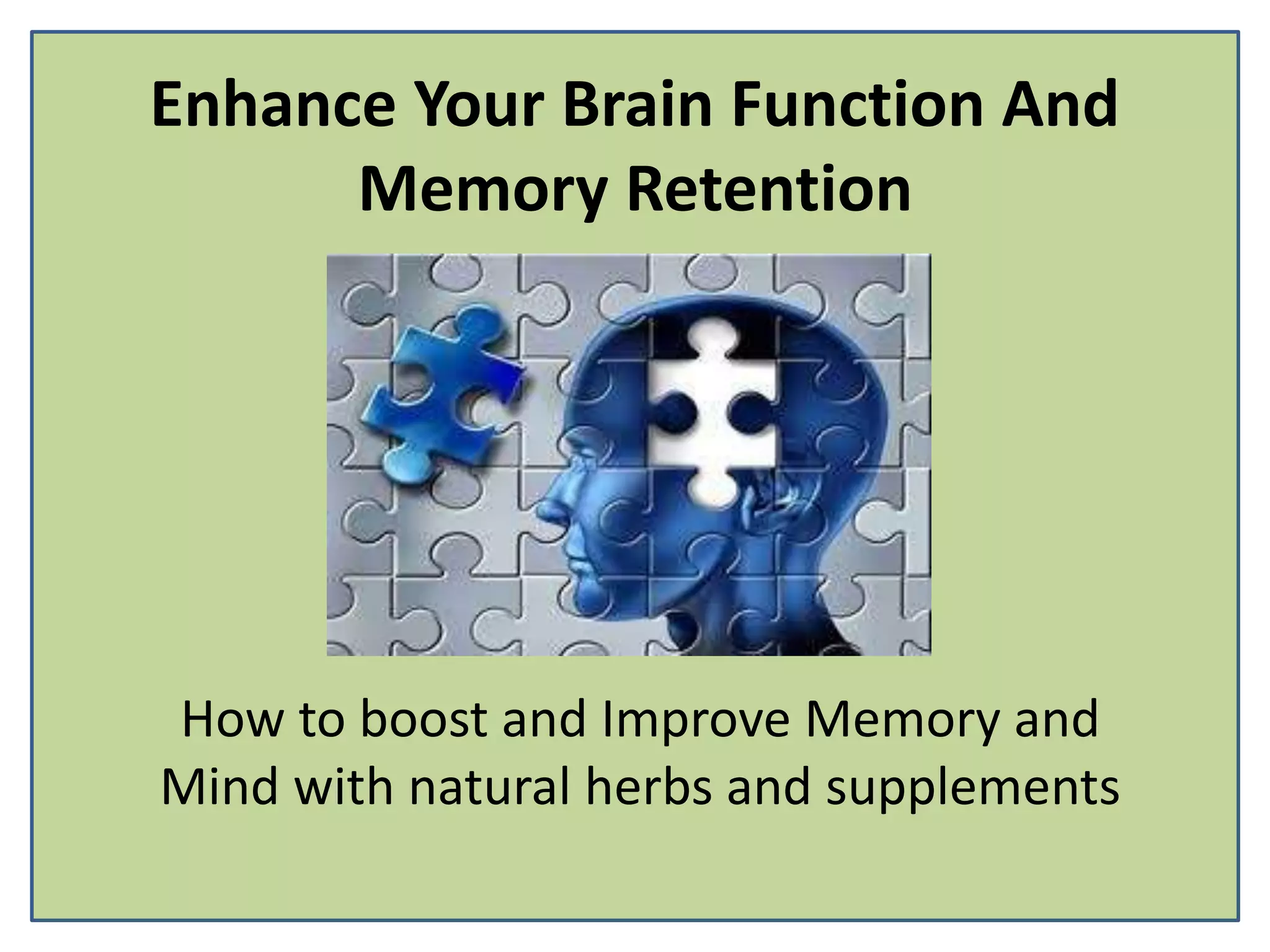 Enhance Your Brain Function And Memory Retention

How to boost and Improve Memory and Mind with natural herbs and supplements